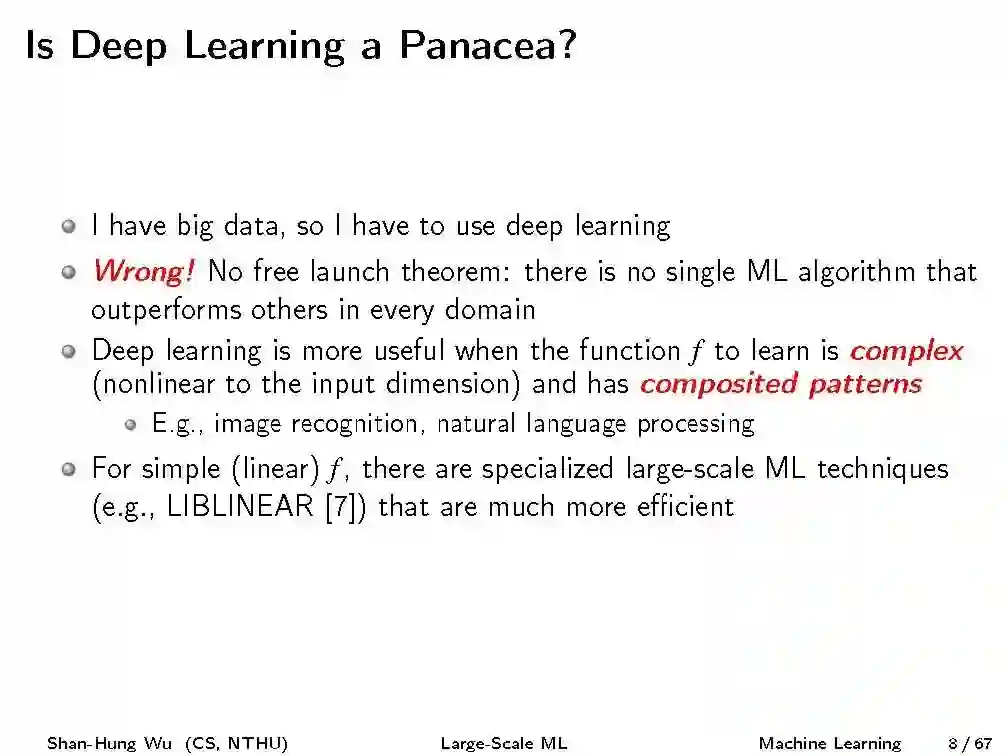 Is Deep Learning a Panacea?

I have big data, so I have to use deep learning

Wrong! No free launch theorem: there is no single ML algorithm that outperforms others in every domain

Deep learning is more useful when the function $f$ to learn is complex (nonlinear to the input dimension) and has composited patterns

E.g., image recognition, natural language processing

For simple (linear) $f$, there are specialized large-scale ML techniques (e.g., LIBLINEAR [7]) that are much more efficient

Shan-Hung Wu (CS, NTHU) Large-Scale ML Machine Learning 8 / 67